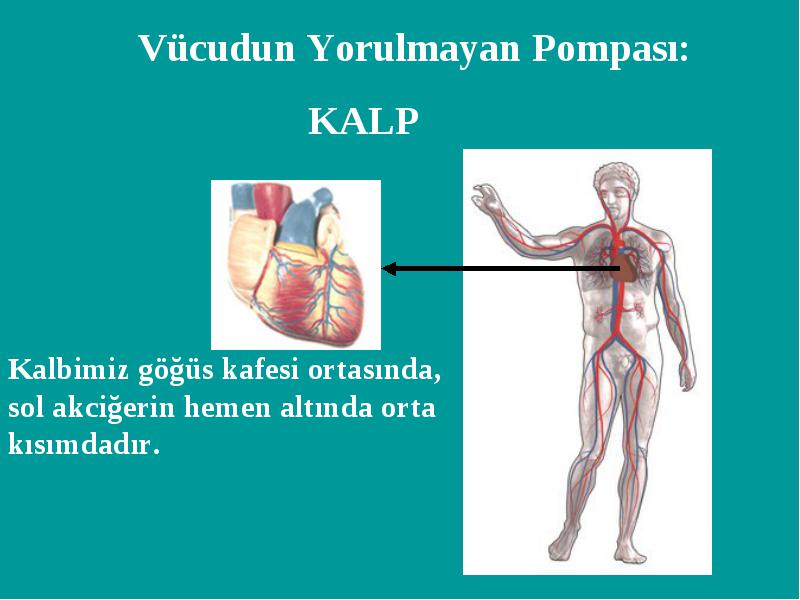 Vücudun Yorulmayan Pompası:

KALP

Kalbimiz göğüs kafesi ortasında, sol akciğerin hemen altında orta kısımdadır.